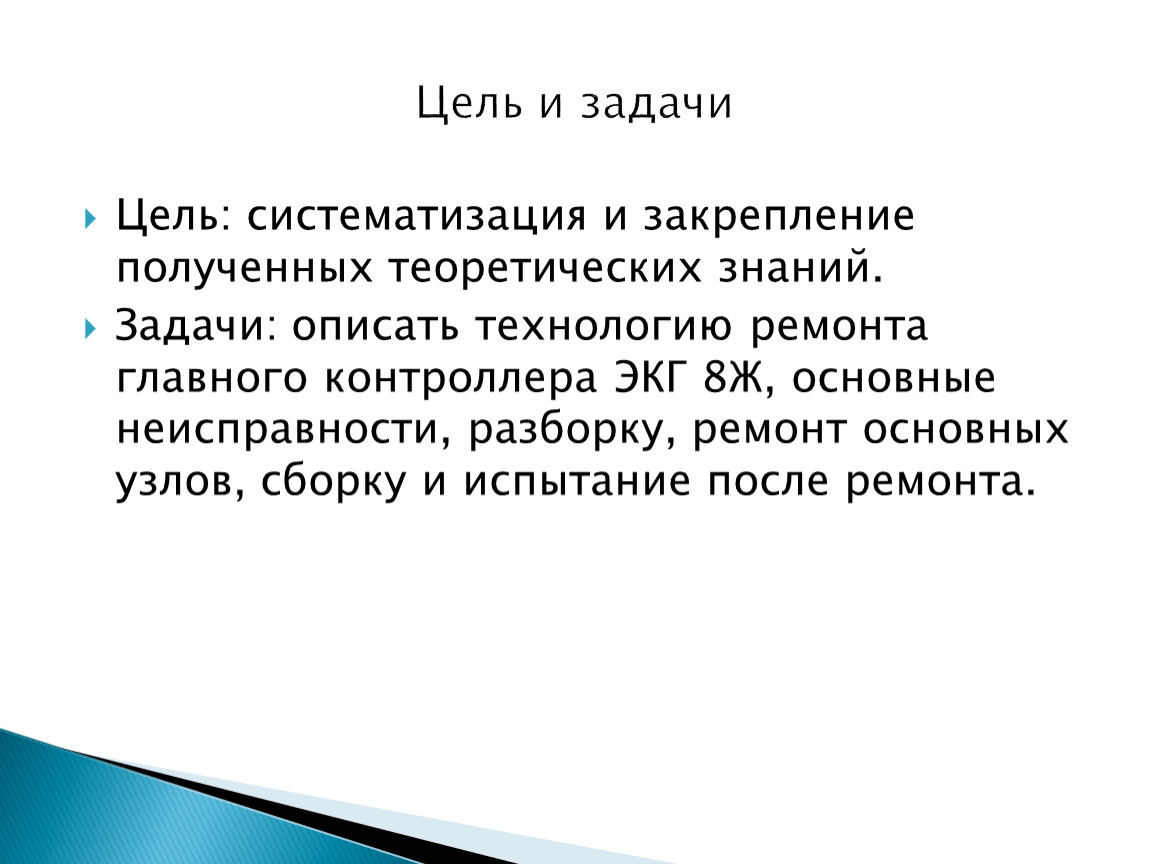 Цель и задачи

Цель: систематизация и закрепление полученных теоретических знаний.

Задачи: описать технологию ремонта главного контроллера ЭКГ 8Ж, основные неисправности, разборку, ремонт основных узлов, сборку и испытание после ремонта.